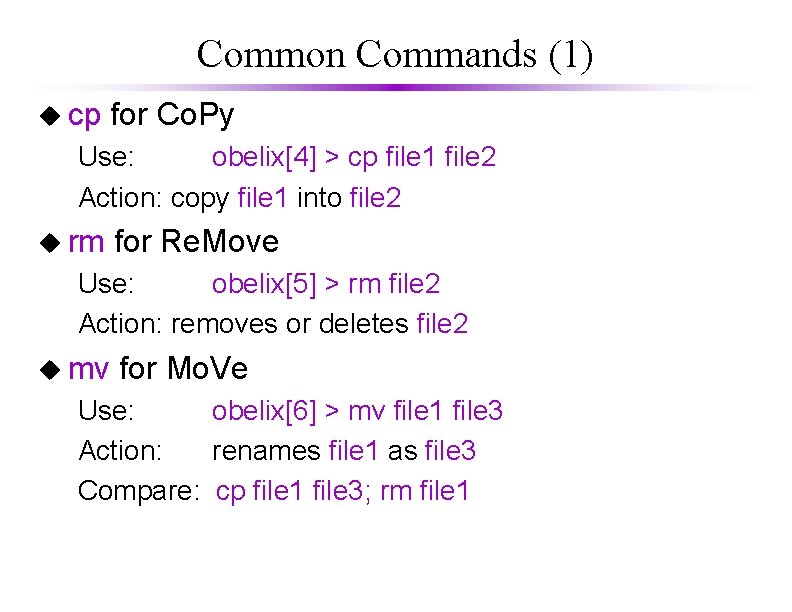 Common Commands (1)

◆ cp for CoPy
Use: obelix[4] > cp file1 file2
Action: copy file1 into file2

◆ rm for ReMove
Use: obelix[5] > rm file2
Action: removes or deletes file2

◆ mv for MoVe
Use: obelix[6] > mv file1 file3
Action: renames file1 as file3
Compare: cp file1 file3; rm file1